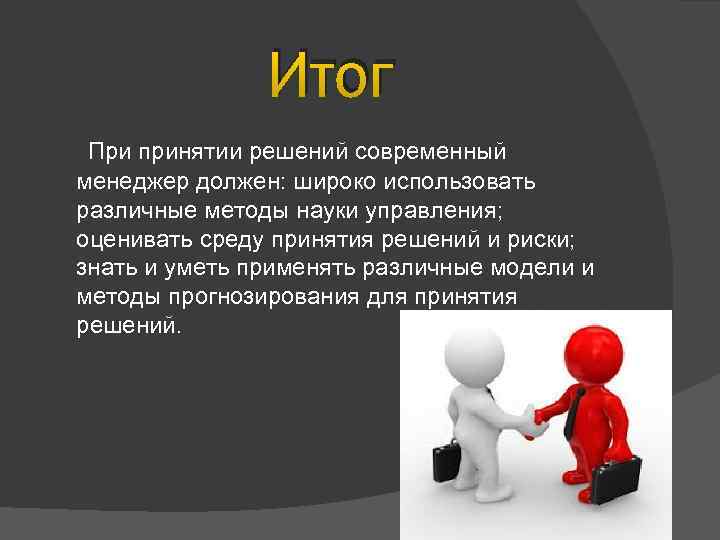 Итог

При принятии решений современный менеджер должен: широко использовать различные методы науки управления; оценивать среду принятия решений и риски; знать и уметь применять различные модели и методы прогнозирования для принятия решений.